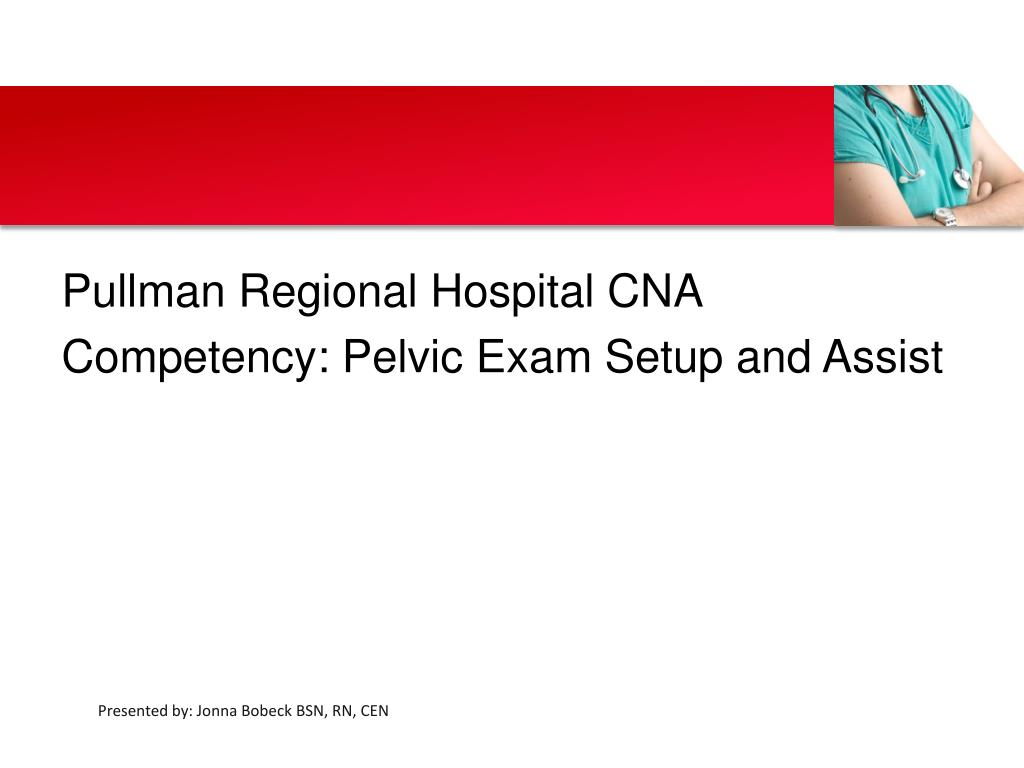 Pullman Regional Hospital CNA
Competency: Pelvic Exam Setup and Assist

Presented by: Jonna Bobeck BSN, RN, CEN